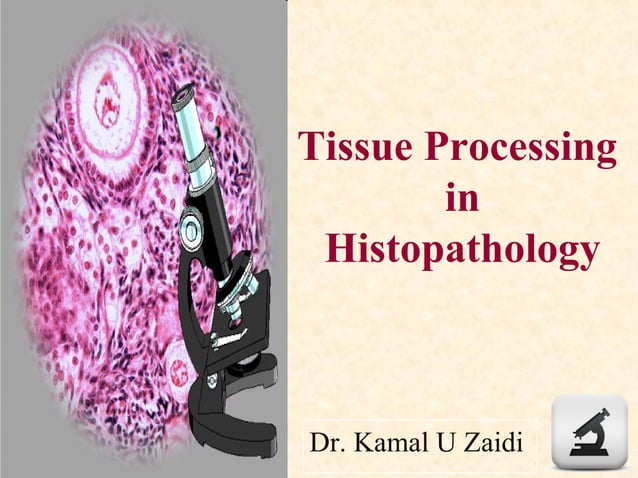 Tissue Processing
in
Histopathology

Dr. Kamal U Zaidi